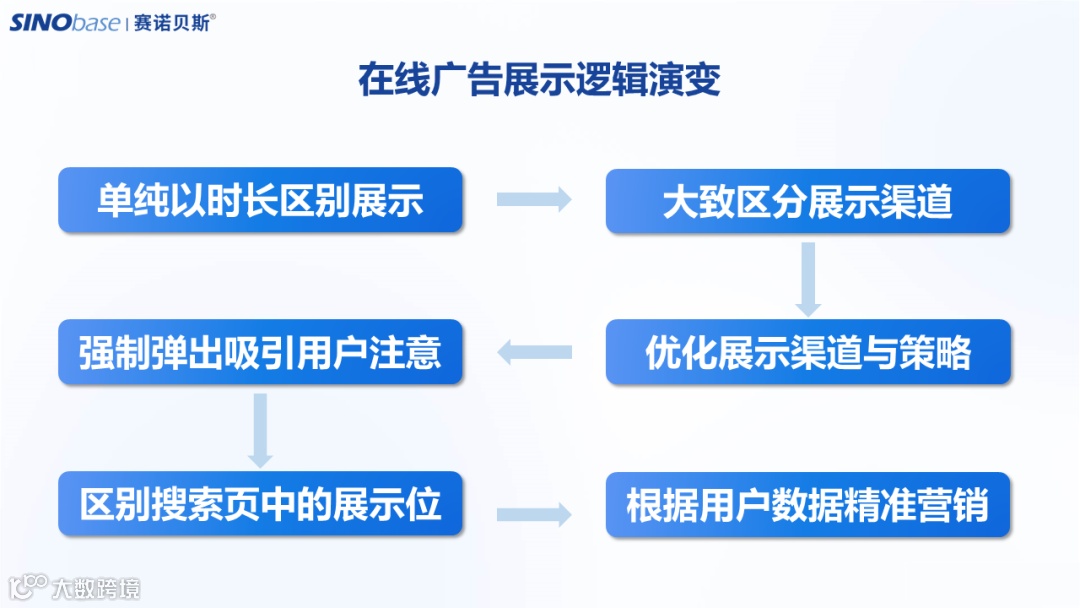 SINObase | 赛诺贝斯®

在线广告展示逻辑演变

单纯以时长区别展示

大致区分展示渠道

优化展示渠道与策略

强制弹出吸引用户注意

区别搜索页中的展示位

根据用户数据精准营销

大数跨境